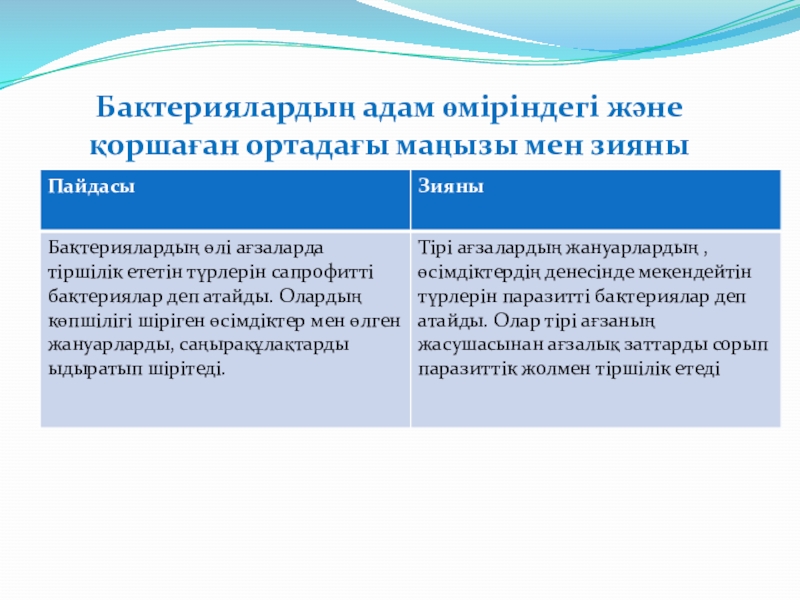 Бактериялардың адам өміріндегі және қоршаған ортадағы маңызы мен зияны

| Пайдасы | Зияны |
|---|---|
| Бактериялардың өлі ағзаларда тіршілік ететін түрлерін сапрофитті бактериялар деп атайды. Олардың көпшілігі шіріген өсімдіктер мен өлген жануарларды, саңырақұлақтарды ыдыратып шірітеді. | Тірі ағзалардың жануарлардың , өсімдіктердің денесінде мекендейтін түрлерін паразитті бактериялар деп атайды. Олар тірі ағзаның жасушасынан ағзалық заттарды сорып паразиттік жолмен тіршілік етеді |